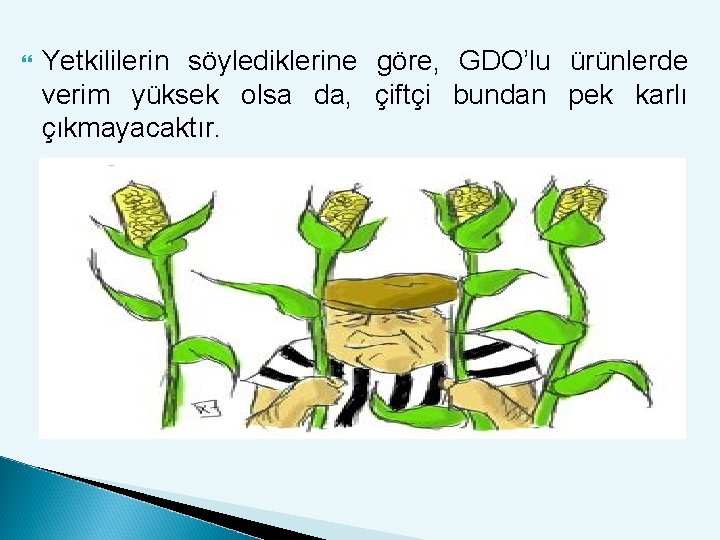 Yetkililerin söylediklerine göre, GDO'lu ürünlerde verim yüksek olsa da, çiftçi bundan pek karlı çıkmayacaktır.